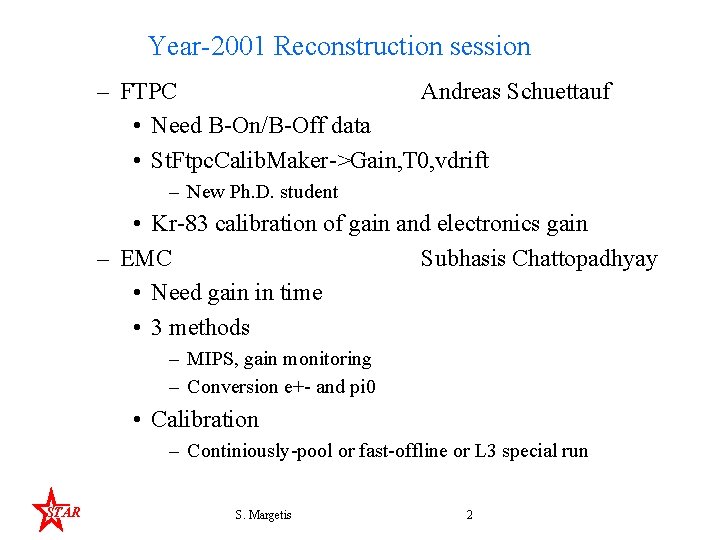 Year-2001 Reconstruction session

– FTPC Andreas Schuettauf

• Need B-On/B-Off data

• StFtpcCalibMaker->Gain,T0,vdrift

– New Ph.D. student

• Kr-83 calibration of gain and electronics gain

– EMC Subhasis Chattopadhyay

• Need gain in time

• 3 methods

– MIPS, gain monitoring

– Conversion e+- and pi0

• Calibration

– Continiously-pool or fast-offline or L3 special run

STAR

S. Margetis

2